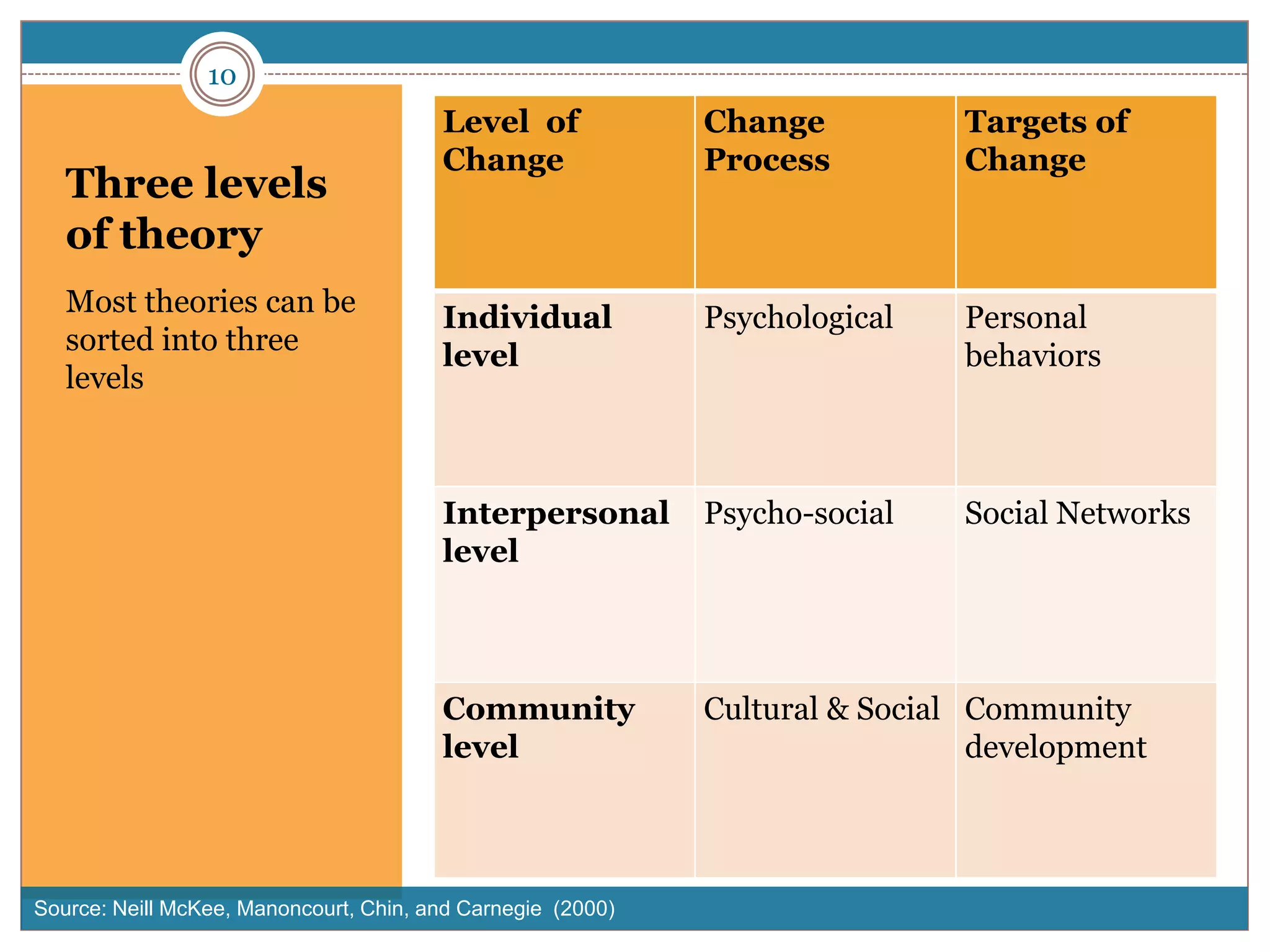 10

Three levels of theory

Most theories can be sorted into three levels

| Level of Change | Change Process | Targets of Change |
|---|---|---|
| Individual level | Psychological | Personal behaviors |
| Interpersonal level | Psycho-social | Social Networks |
| Community level | Cultural & Social | Community development |

Source: Neill McKee, Manoncourt, Chin, and Carnegie (2000)